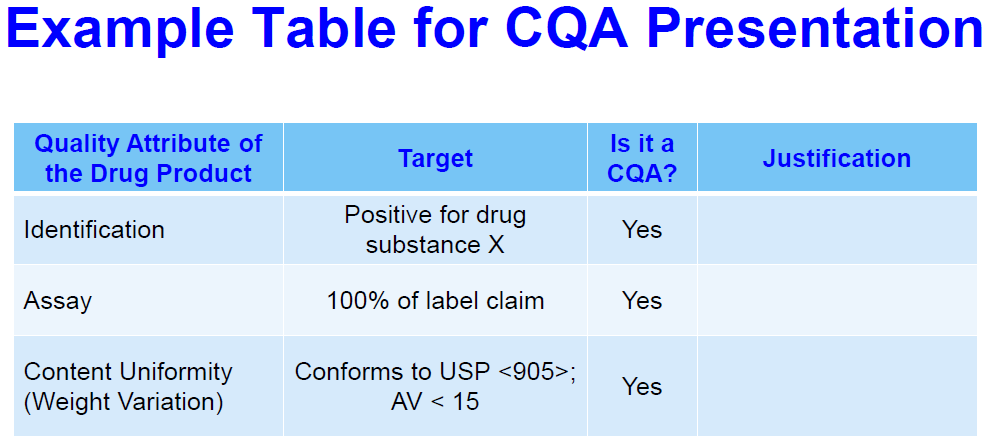 Example Table for CQA Presentation

| Quality Attribute of the Drug Product | Target | Is it a CQA? | Justification |
|---|---|---|---|
| Identification | Positive for drug substance X | Yes | |
| Assay | 100% of label claim | Yes | |
| Content Uniformity (Weight Variation) | Conforms to USP <905>; AV < 15 | Yes | |